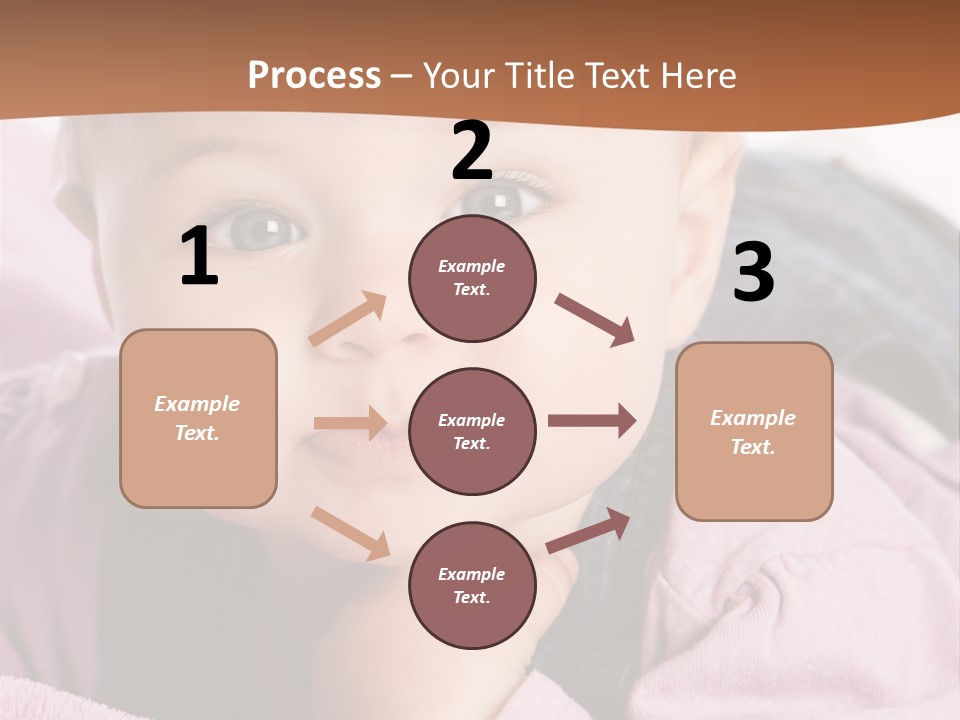 Process – Your Title Text Here

1

Example Text.

2

Example Text.

Example Text.

Example Text.

3

Example Text.